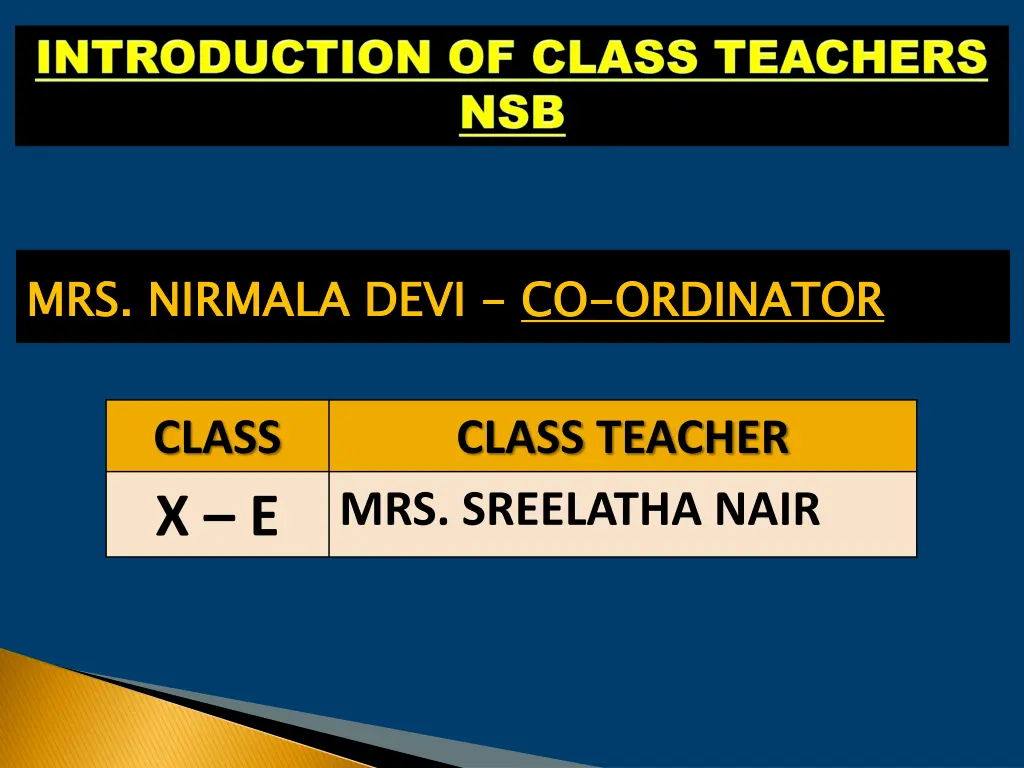 INTRODUCTION OF CLASS TEACHERS
NSB

MRS. NIRMALA DEVI – CO-ORDINATOR

| CLASS | CLASS TEACHER |
|---|---|
| X – E | MRS. SREELATHA NAIR |